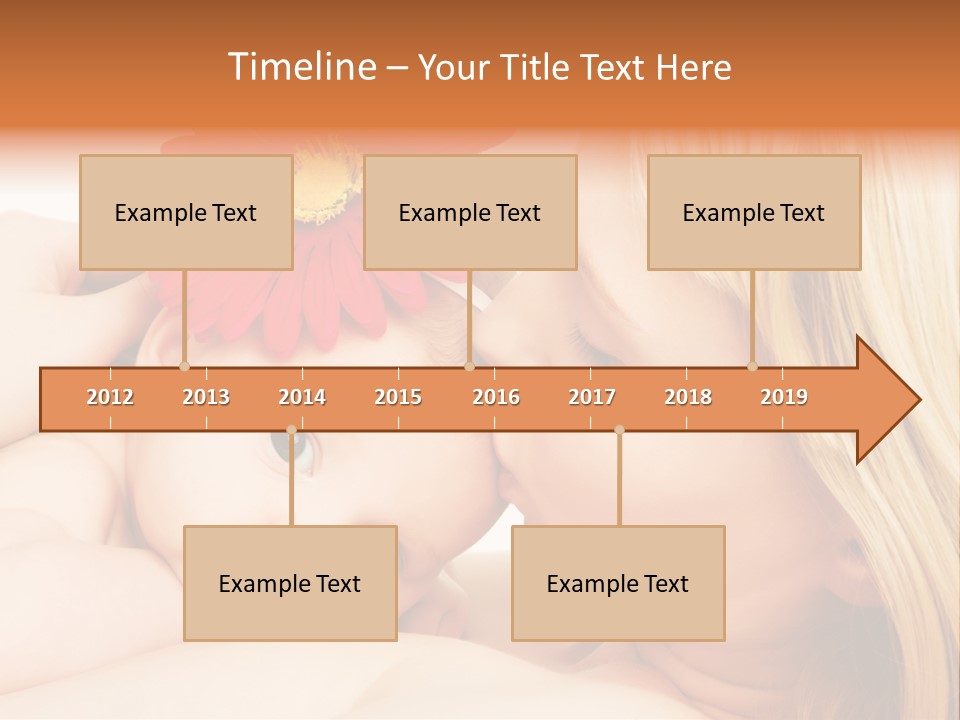 Timeline – Your Title Text Here

Example Text

Example Text

Example Text

2012 2013 2014 2015 2016 2017 2018 2019

Example Text

Example Text